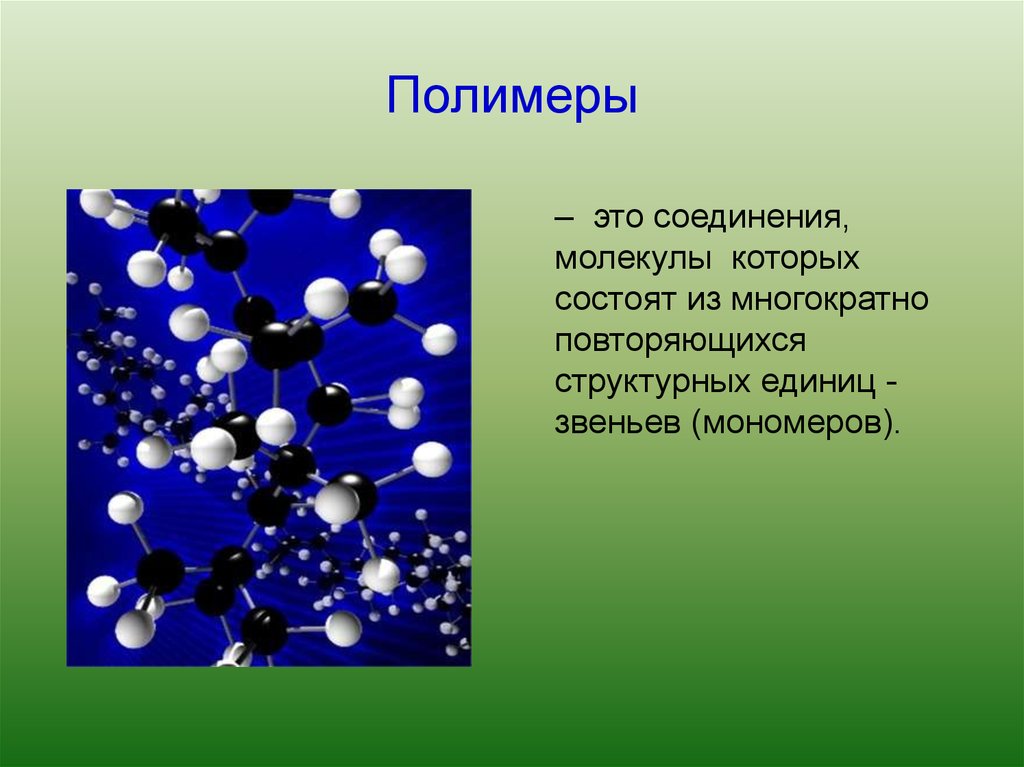 Полимеры

– это соединения, молекулы которых состоят из многократно повторяющихся структурных единиц - звеньев (мономеров).